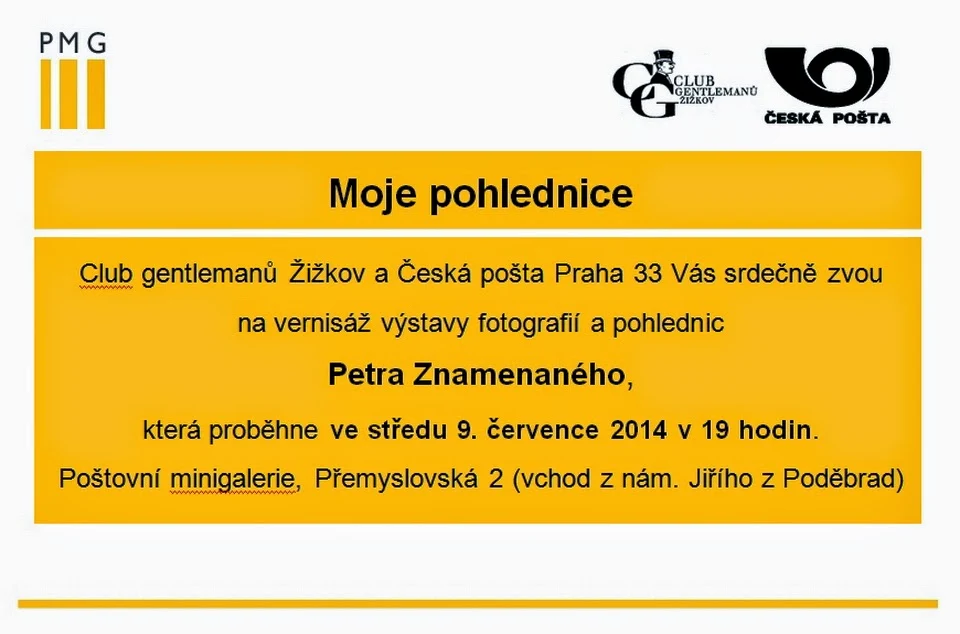 PMG

CG CLUB GENTLEMANŮ ŽIŽKOV

ČESKÁ POŠTA

Moje pohlednice

Club gentlemanů Žižkov a Česká pošta Praha 33 Vás srdečně zvou na vernisáž výstavy fotografií a pohlednic

Petra Znamenaného,

která proběhne ve středu 9. července 2014 v 19 hodin.

Poštovní minigalerie, Přemyslovská 2 (vchod z nám. Jiřího z Poděbrad)